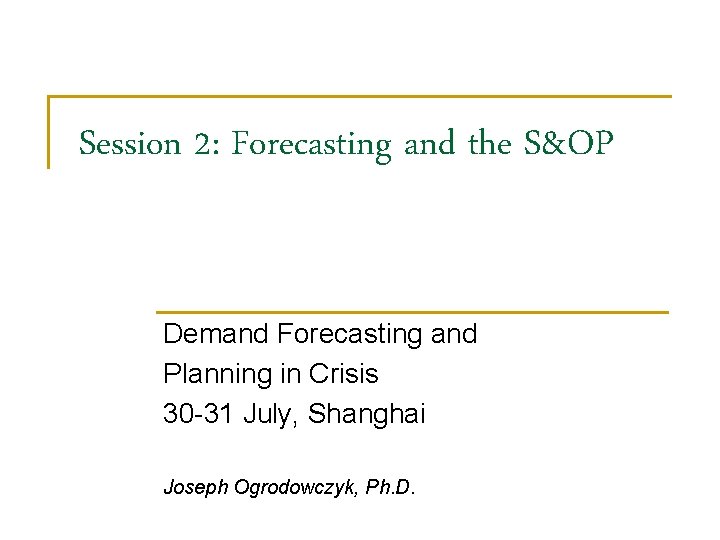 Session 2: Forecasting and the S&OP

Demand Forecasting and Planning in Crisis
30-31 July, Shanghai

Joseph Ogrodowczyk, Ph.D.